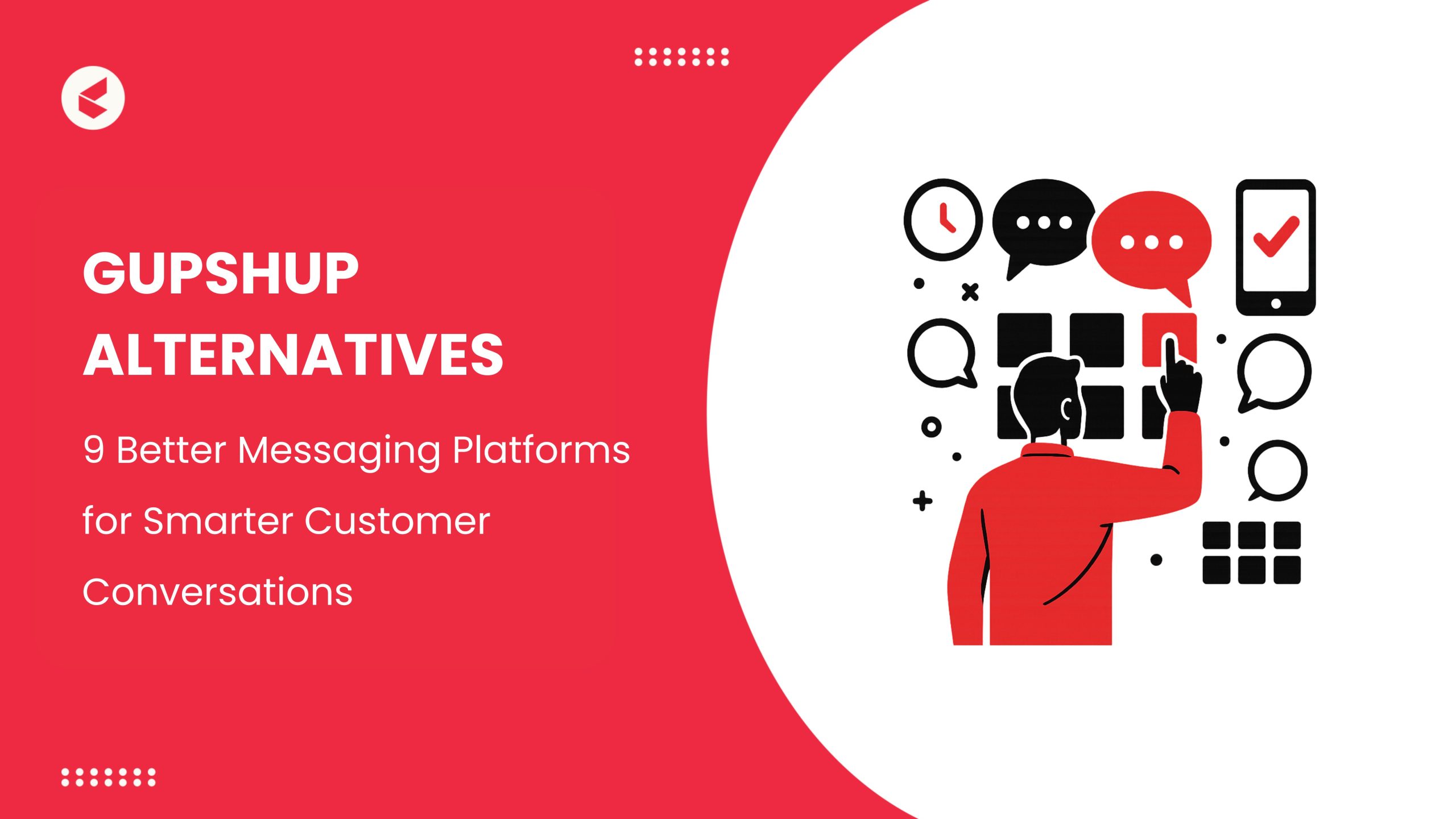 GUPSHUP ALTERNATIVES

9 Better Messaging Platforms for Smarter Customer Conversations